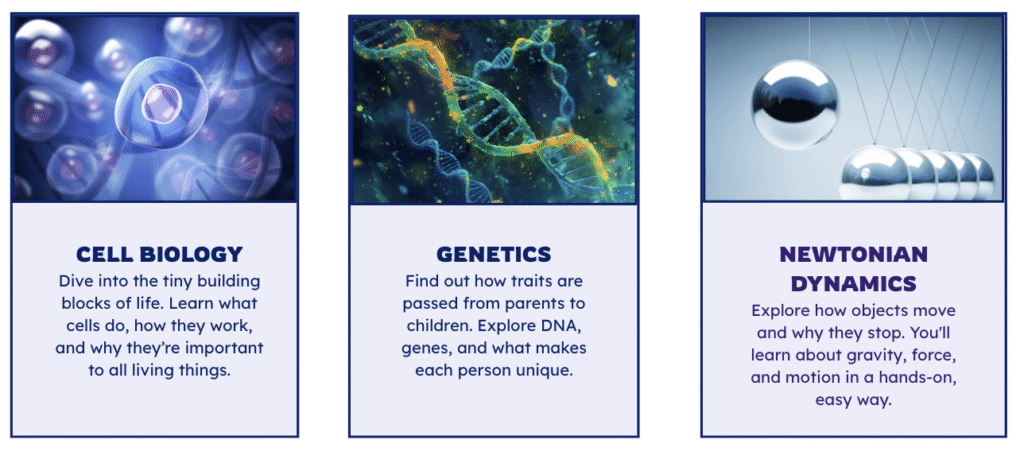 CELL BIOLOGY

Dive into the tiny building blocks of life. Learn what cells do, how they work, and why they're important to all living things.

GENETICS

Find out how traits are passed from parents to children. Explore DNA, genes, and what makes each person unique.

NEWTONIAN DYNAMICS

Explore how objects move and why they stop. You'll learn about gravity, force, and motion in a hands-on, easy way.